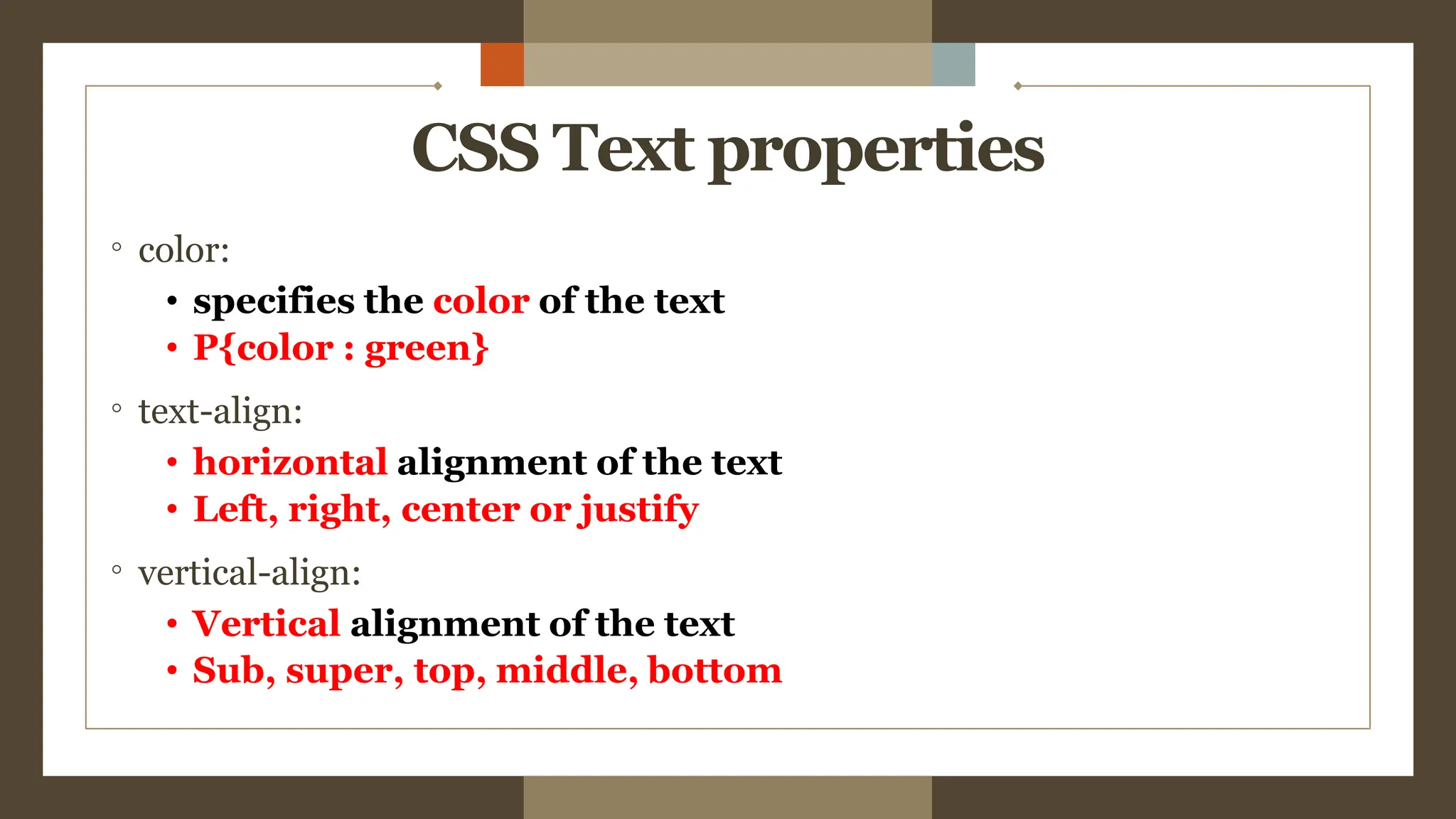 CSS Text properties

◦ color:
• specifies the color of the text
• P{color : green}

◦ text-align:
• horizontal alignment of the text
• Left, right, center or justify

◦ vertical-align:
• Vertical alignment of the text
• Sub, super, top, middle, bottom